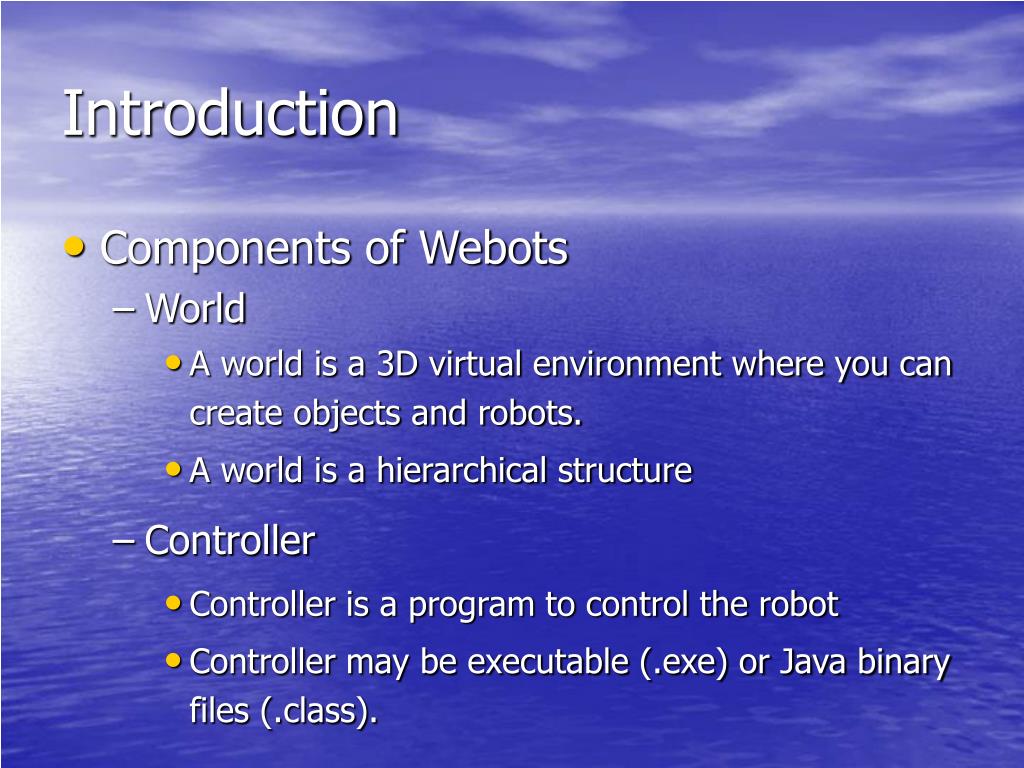 Introduction

• Components of Webots
– World
• A world is a 3D virtual environment where you can create objects and robots.
• A world is a hierarchical structure
– Controller
• Controller is a program to control the robot
• Controller may be executable (.exe) or Java binary files (.class).